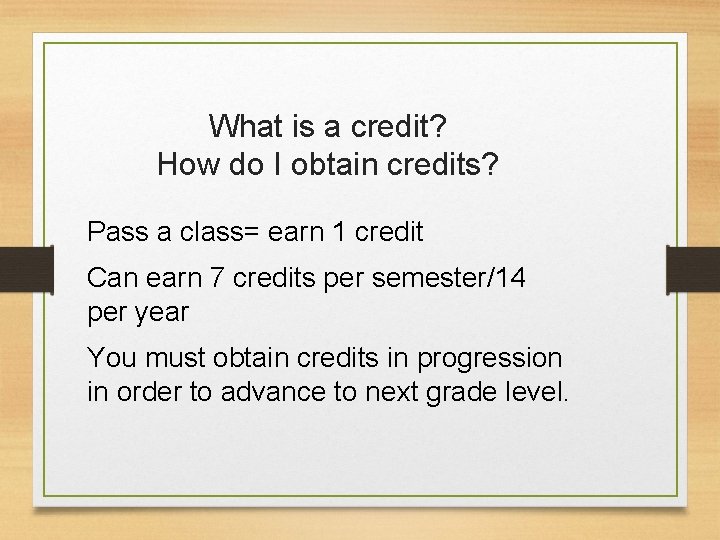 What is a credit?
How do I obtain credits?

Pass a class= earn 1 credit

Can earn 7 credits per semester/14 per year

You must obtain credits in progression in order to advance to next grade level.